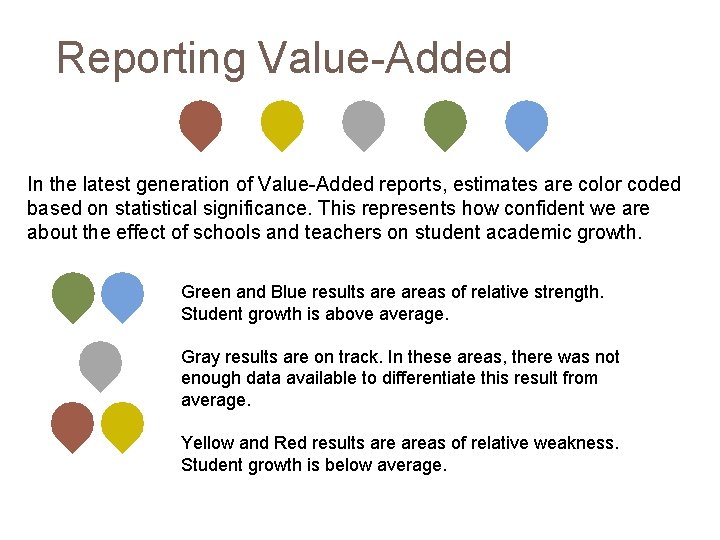 Reporting Value-Added

In the latest generation of Value-Added reports, estimates are color coded based on statistical significance. This represents how confident we are about the effect of schools and teachers on student academic growth.

Green and Blue results are areas of relative strength. Student growth is above average.

Gray results are on track. In these areas, there was not enough data available to differentiate this result from average.

Yellow and Red results are areas of relative weakness. Student growth is below average.